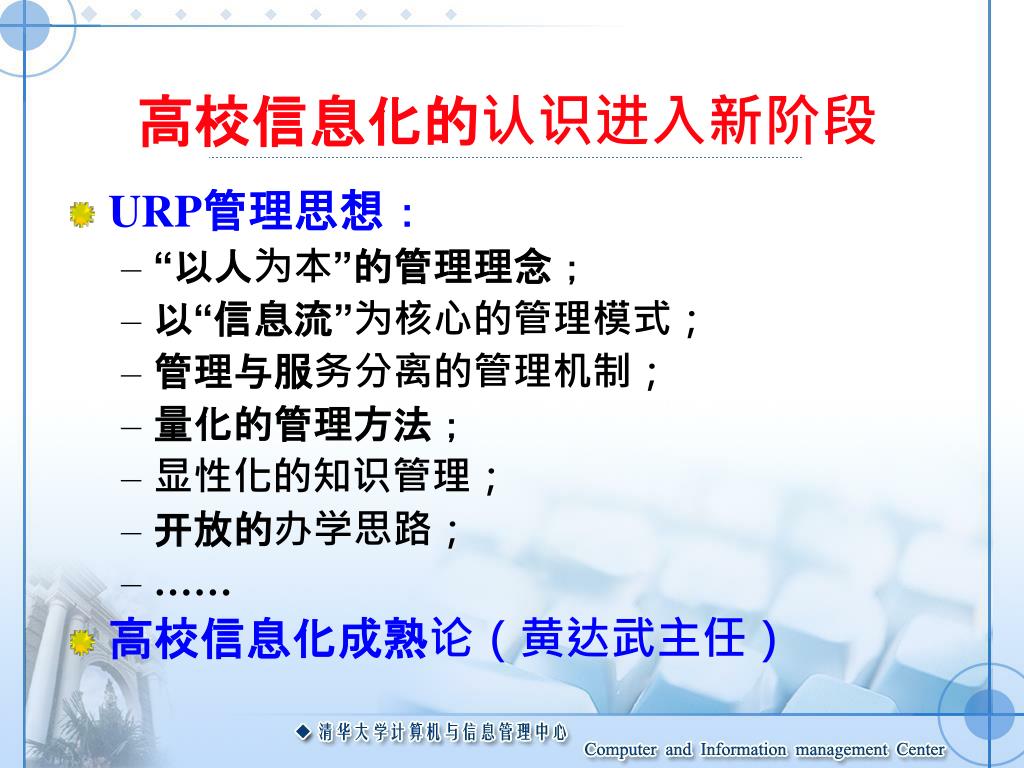 高校信息化的认识进入新阶段

URP管理思想：

– “以人为本”的管理理念；
– 以“信息流”为核心的管理模式；
– 管理与服务分离的管理机制；
– 量化的管理方法；
– 显性化的知识管理；
– 开放的办学思路；
– ……

高校信息化成熟论（黄达武主任）

清华大学计算机与信息管理中心
Computer and Information management Center